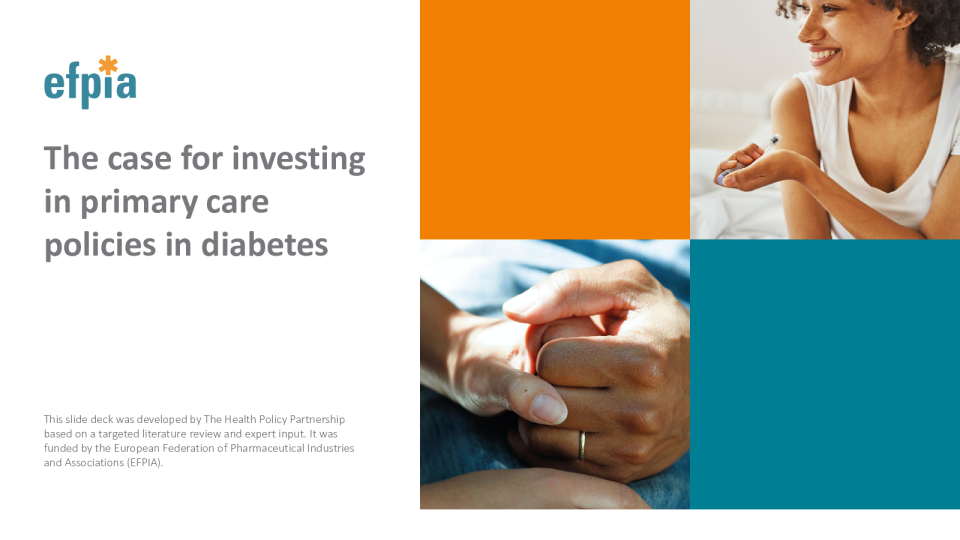 efpia

The case for investing in primary care policies in diabetes

This slide deck was developed by The Health Policy Partnership based on a targeted literature review and expert input. It was funded by the European Federation of Pharmaceutical Industries and Associations (EFPIA).